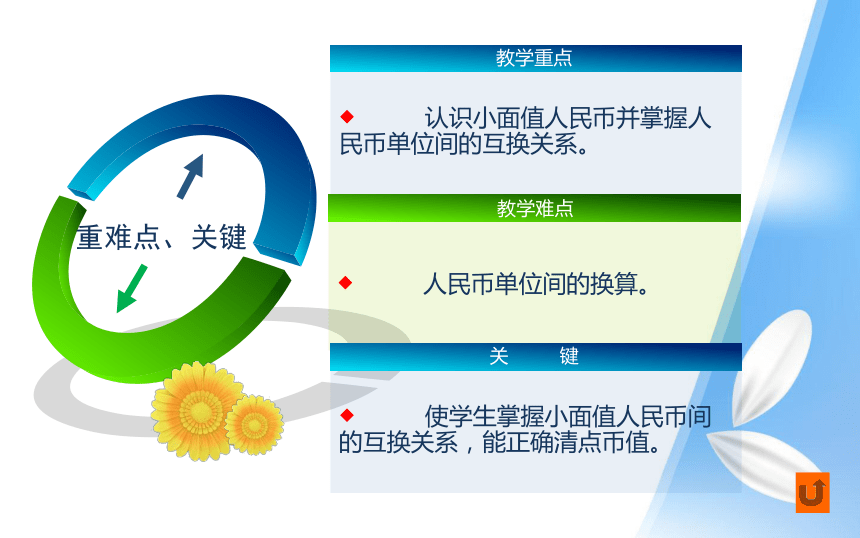 重难点、关键

教学重点

◆ 认识小面值人民币并掌握人民币单位间的互换关系。

教学难点

◆ 人民币单位间的换算。

关 键

◆ 使学生掌握小面值人民币间的互换关系，能正确清点币值。